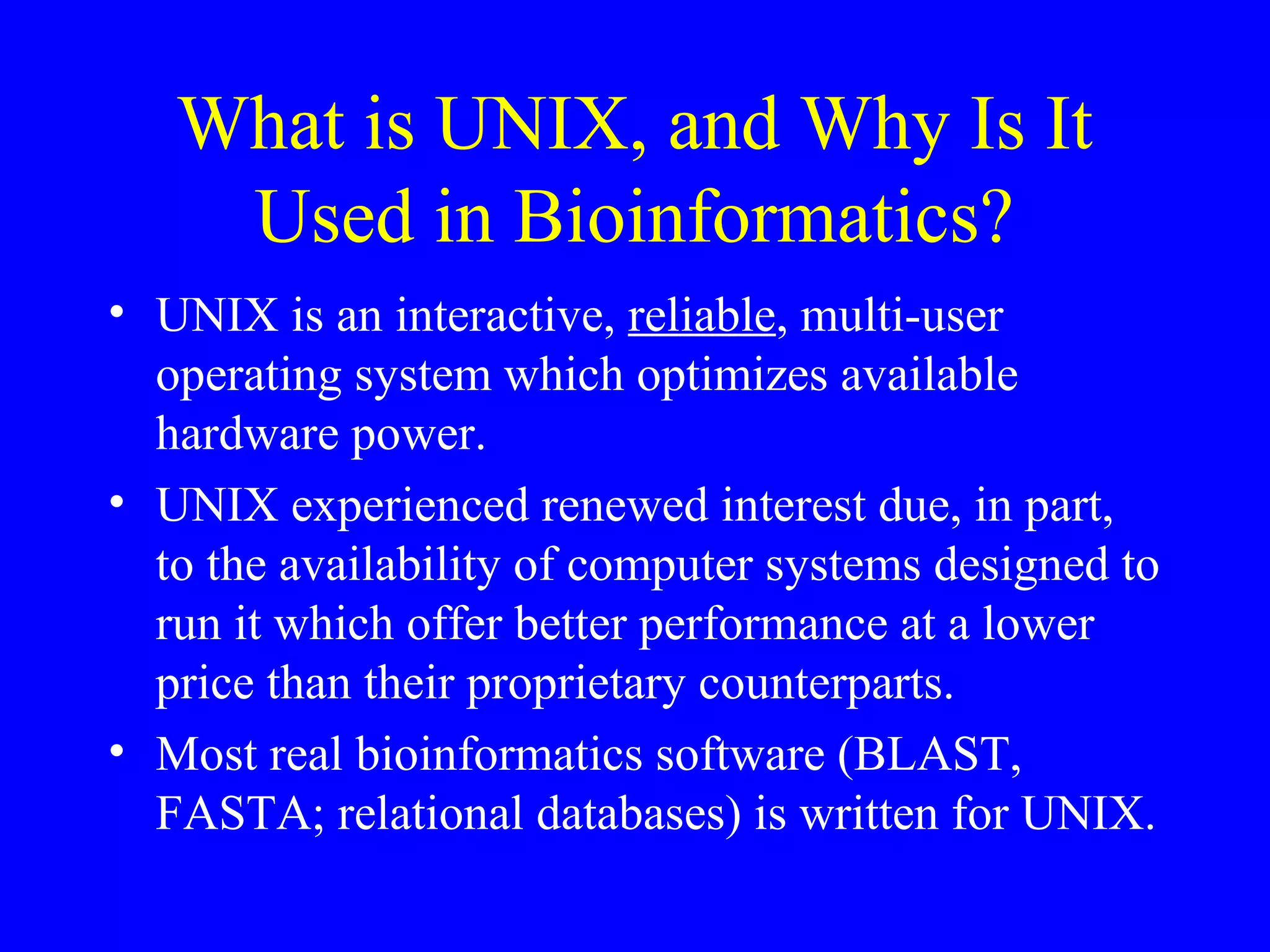 What is UNIX, and Why Is It Used in Bioinformatics?

• UNIX is an interactive, reliable, multi-user operating system which optimizes available hardware power.

• UNIX experienced renewed interest due, in part, to the availability of computer systems designed to run it which offer better performance at a lower price than their proprietary counterparts.

• Most real bioinformatics software (BLAST, FASTA; relational databases) is written for UNIX.